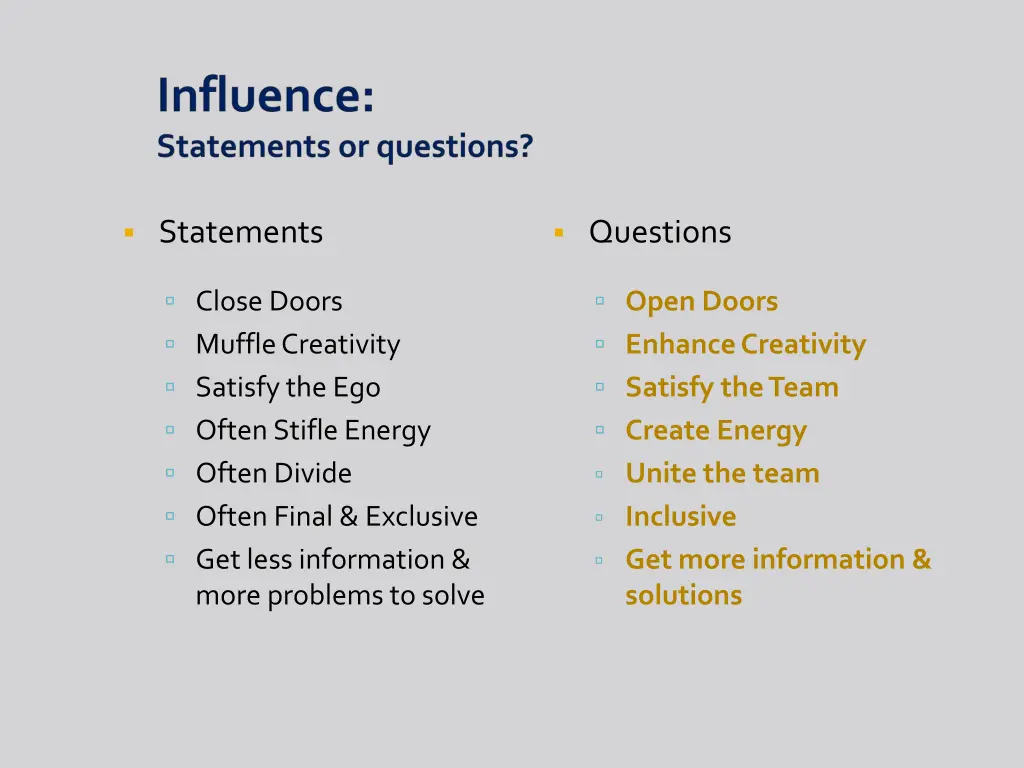 Influence:
Statements or questions?

Statements

Close Doors
Muffle Creativity
Satisfy the Ego
Often Stifle Energy
Often Divide
Often Final & Exclusive
Get less information & more problems to solve

Questions

Open Doors
Enhance Creativity
Satisfy the Team
Create Energy
Unite the team
Inclusive
Get more information & solutions